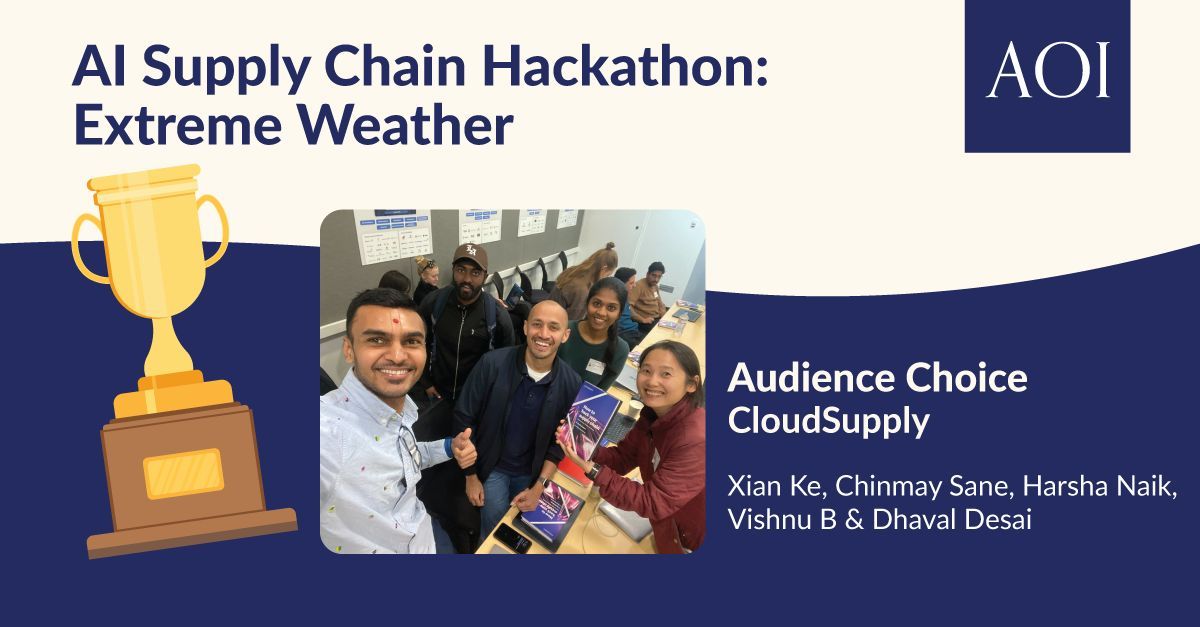 AI Supply Chain Hackathon: Extreme Weather

AOI

Audience Choice
CloudSupply

Xian Ke, Chinmay Sane, Harsha Naik, Vishnu B & Dhaval Desai